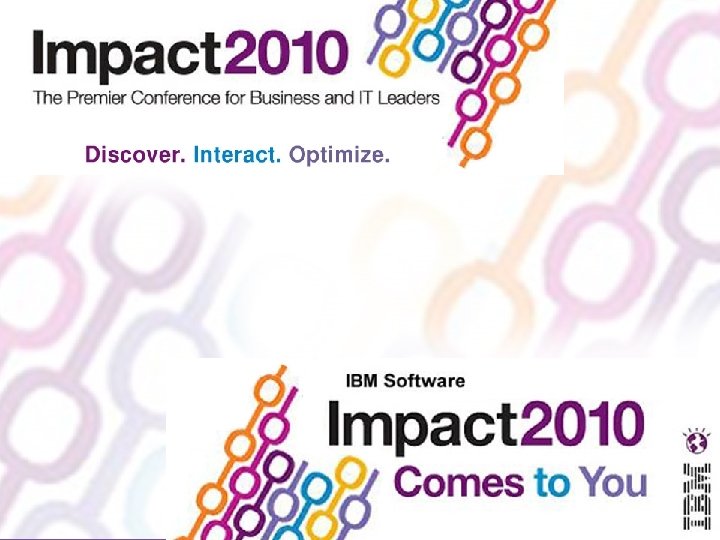 Impact2010
The Premier Conference for Business and IT Leaders

Discover. Interact. Optimize.

IBM Software
Impact2010
Comes to You

IBM